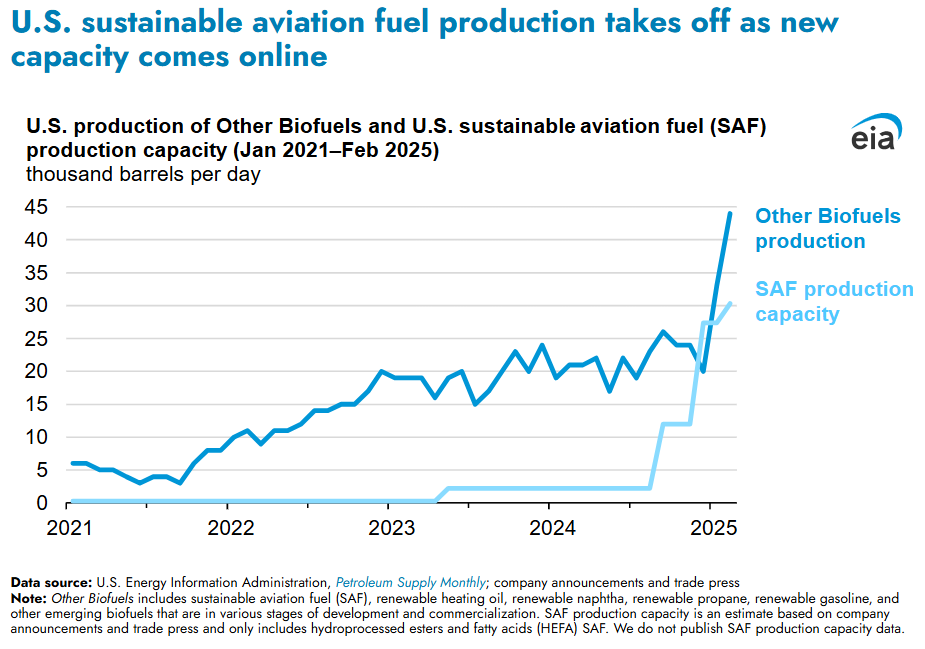 U.S. sustainable aviation fuel production takes off as new capacity comes online

U.S. production of Other Biofuels and U.S. sustainable aviation fuel (SAF) production capacity (Jan 2021–Feb 2025)
thousand barrels per day

eia

45
40
35
30
25
20
15
10
5
0

2021
2022
2023
2024
2025

Other Biofuels production

SAF production capacity

Data source: U.S. Energy Information Administration, Petroleum Supply Monthly; company announcements and trade press
Note: Other Biofuels includes sustainable aviation fuel (SAF), renewable heating oil, renewable naphtha, renewable propane, renewable gasoline, and other emerging biofuels that are in various stages of development and commercialization. SAF production capacity is an estimate based on company announcements and trade press and only includes hydroprocessed esters and fatty acids (HEFA) SAF. We do not publish SAF production capacity data.